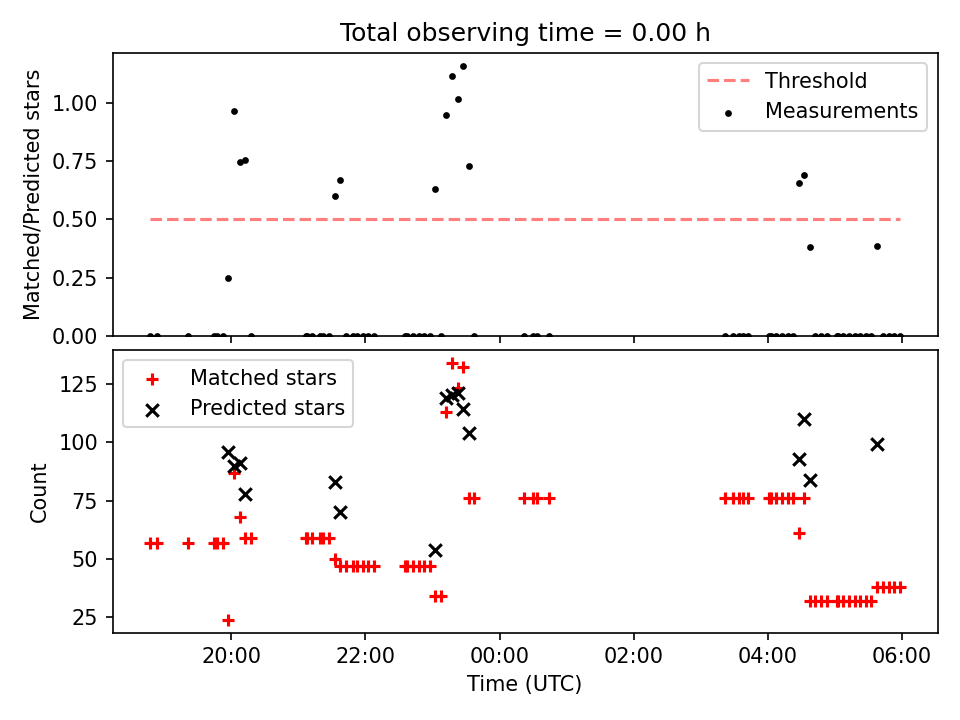 Total observing time = 0.00 h

Matched/Predicted stars

1.00
0.75
0.50
0.25
0.00

Threshold
Measurements

Count

125
100
75
50
25

Matched stars
Predicted stars

20:00
22:00
00:00
02:00
04:00
06:00

Time (UTC)